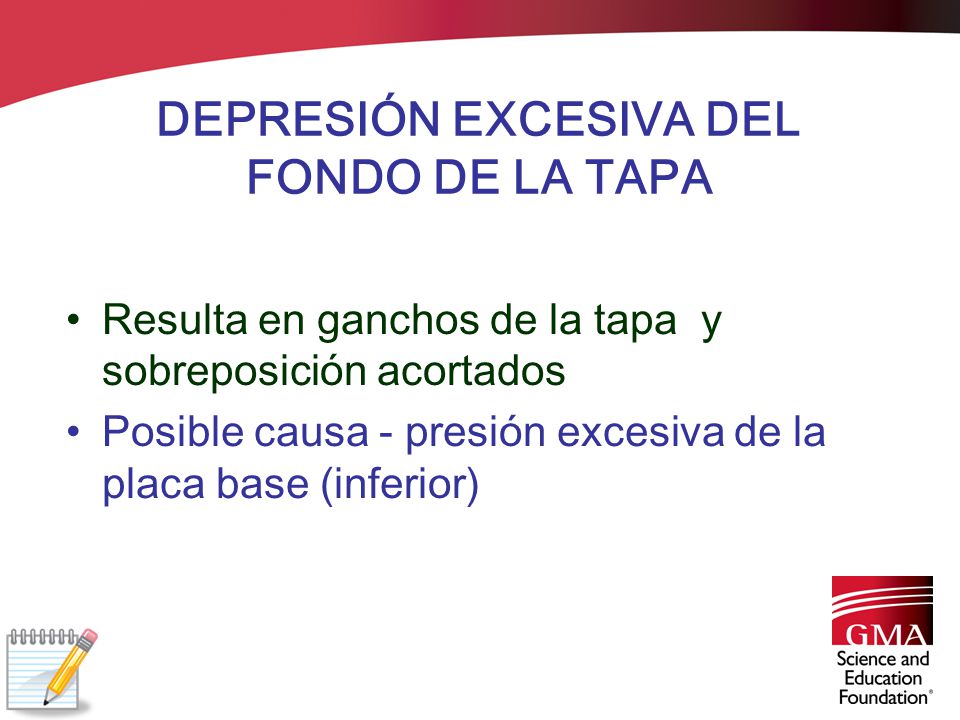 DEPRESIÓN EXCESIVA DEL FONDO DE LA TAPA

• Resulta en ganchos de la tapa y sobreposición acortados
• Posible causa - presión excesiva de la placa base (inferior)

GMA
Science and Education Foundation®